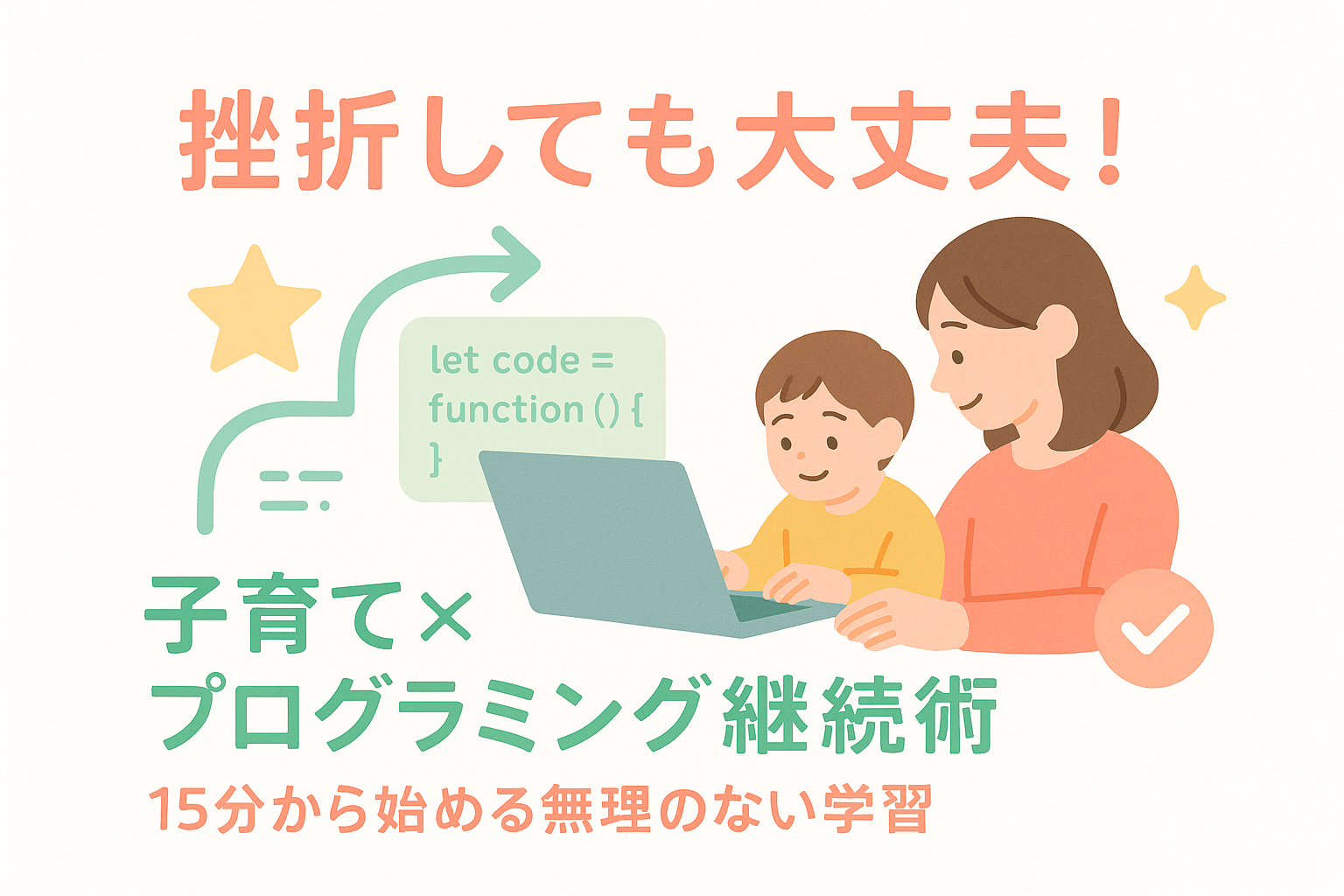 挫折しても大丈夫！

let code =
function () {
}

子育て×
プログラミング継続術
15分から始める無理のない学習